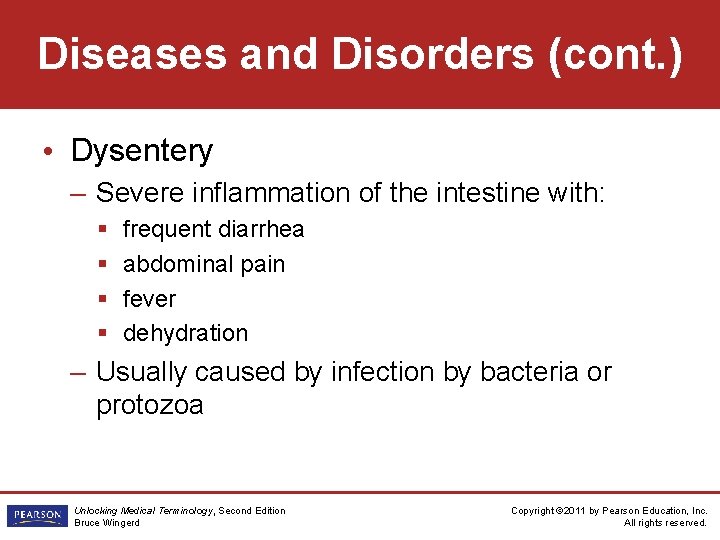 Diseases and Disorders (cont.)

• Dysentery
– Severe inflammation of the intestine with:
▪ frequent diarrhea
▪ abdominal pain
▪ fever
▪ dehydration
– Usually caused by infection by bacteria or protozoa

PEARSON
Unlocking Medical Terminology, Second Edition
Bruce Wingerd

Copyright ©2011 by Pearson Education, Inc.
All rights reserved.